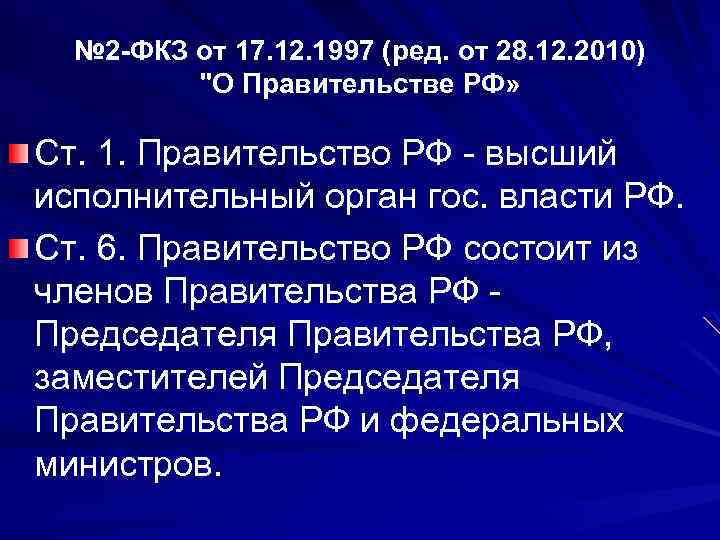 №2-ФКЗ от 17.12.1997 (ред. от 28.12.2010) "О Правительстве РФ»

Ст. 1. Правительство РФ - высший исполнительный орган гос. власти РФ.

Ст. 6. Правительство РФ состоит из членов Правительства РФ - Председателя Правительства РФ, заместителей Председателя Правительства РФ и федеральных министров.